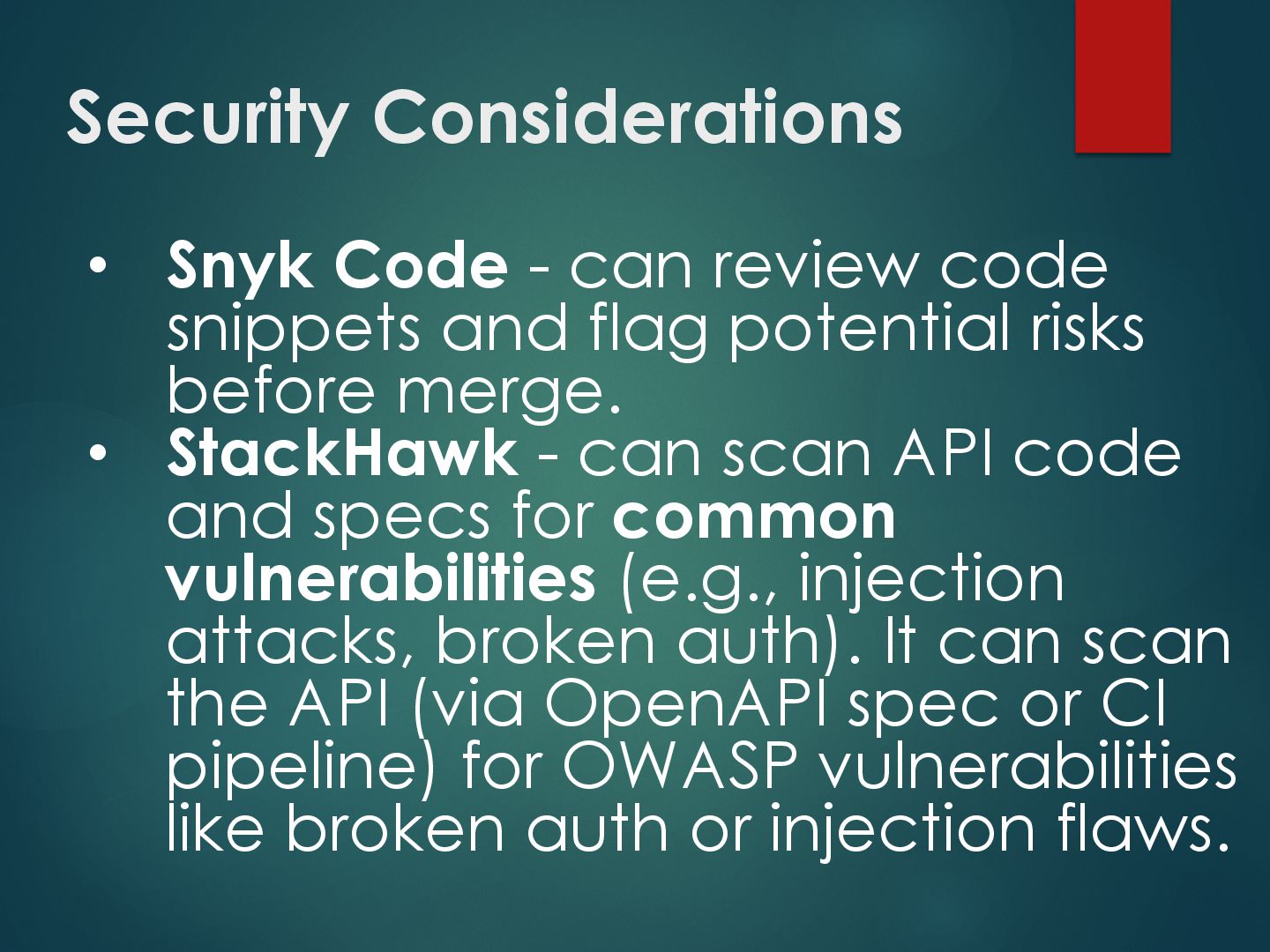 Security Considerations

• Snyk Code - can review code snippets and flag potential risks before merge.
• StackHawk - can scan API code and specs for common vulnerabilities (e.g., injection attacks, broken auth). It can scan the API (via OpenAPI spec or CI pipeline) for OWASP vulnerabilities like broken auth or injection flaws.